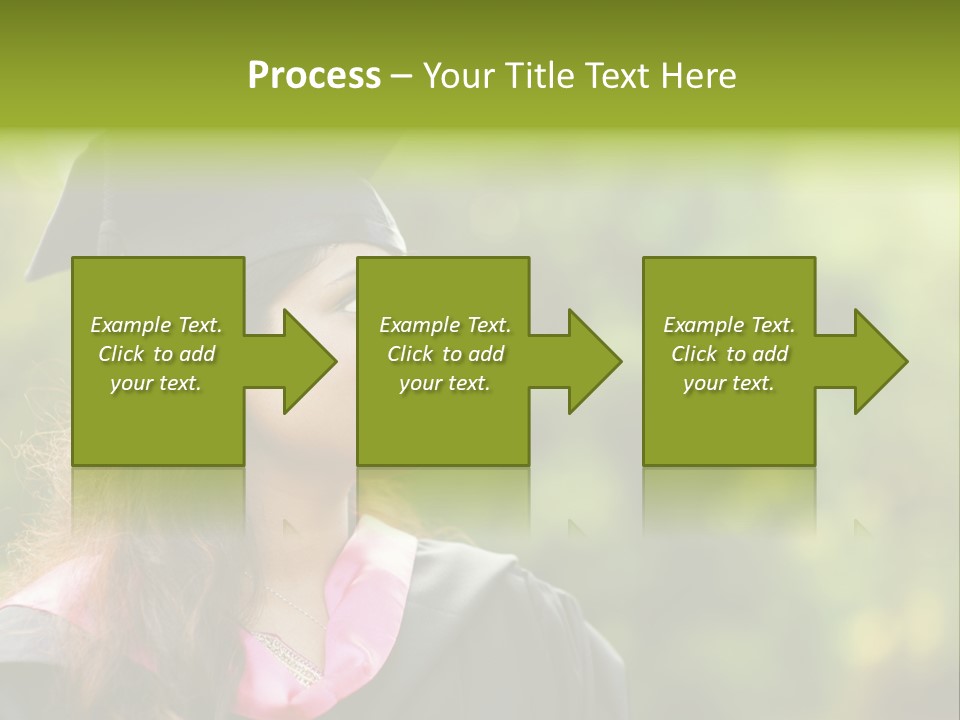 Process – Your Title Text Here

Example Text. Click to add your text.

Example Text. Click to add your text.

Example Text. Click to add your text.